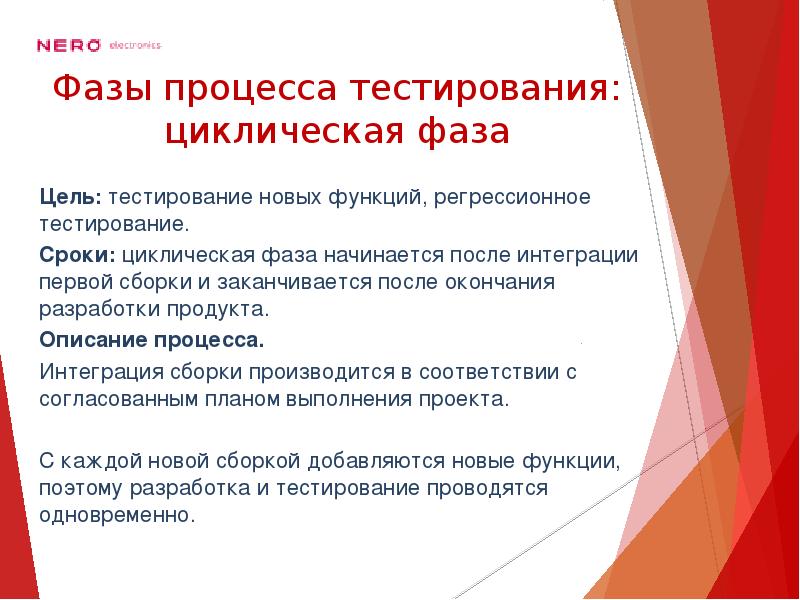 NERO electronics

Фазы процесса тестирования: циклическая фаза

Цель: тестирование новых функций, регрессионное тестирование.

Сроки: циклическая фаза начинается после интеграции первой сборки и заканчивается после окончания разработки продукта.

Описание процесса.

Интеграция сборки производится в соответствии с согласованным планом выполнения проекта.

С каждой новой сборкой добавляются новые функции, поэтому разработка и тестирование проводятся одновременно.